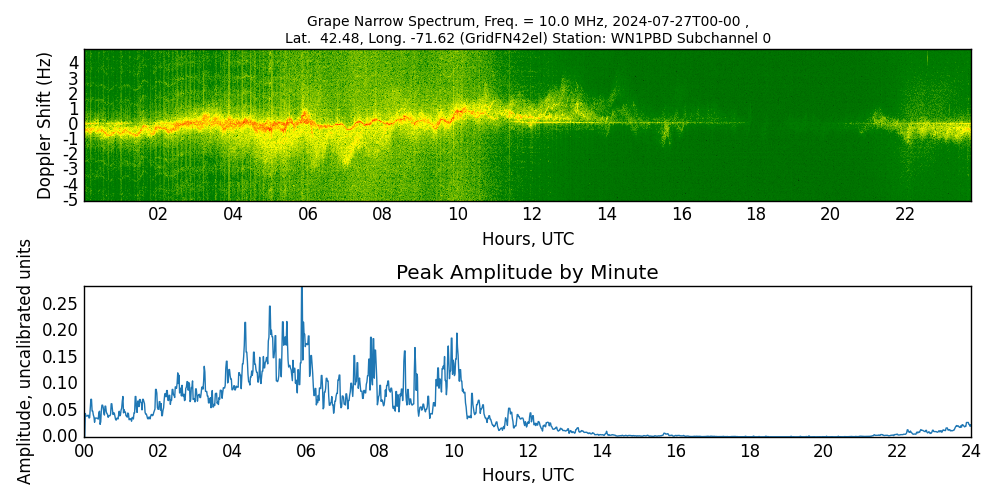 Grape Narrow Spectrum, Freq. = 10.0 MHz, 2024-07-27T00-00 ,
Lat. 42.48, Long. -71.62 (GridFN42el) Station: WN1PBD Subchannel 0

Doppler Shift (Hz)
4
3
2
1
0
-1
-2
-3
-4
-5
02 04 06 08 10 12 14 16 18 20 22
Hours, UTC

Peak Amplitude by Minute
Amplitude, uncalibrated units
0.25
0.20
0.15
0.10
0.05
0.00
00 02 04 06 08 10 12 14 16 18 20 22 24
Hours, UTC